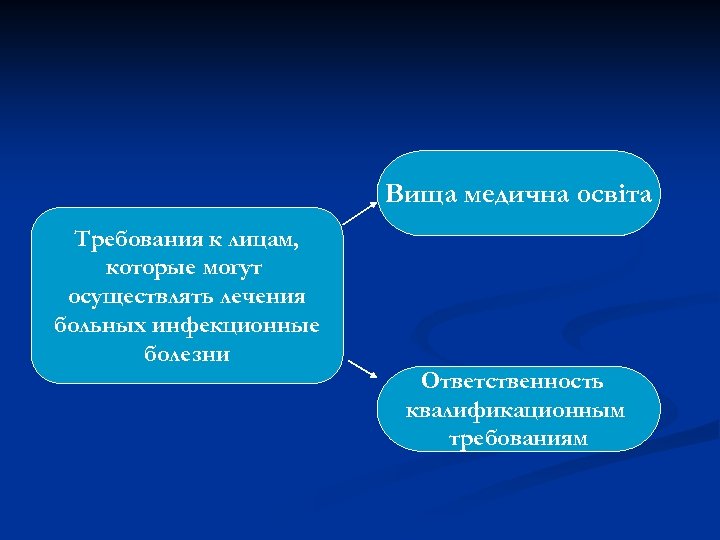 Требования к лицам, которые могут осуществлять лечения больных инфекционные болезни

Вища медична освіта

Ответственность квалификационным требованиям